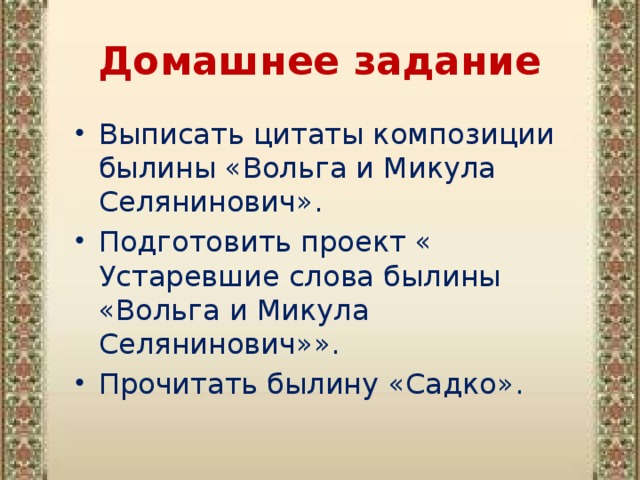 Домашнее задание

• Выписать цитаты композиции былины «Вольга и Микула Селянинович».
• Подготовить проект « Устаревшие слова былины «Вольга и Микула Селянинович»».
• Прочитать былину «Садко».